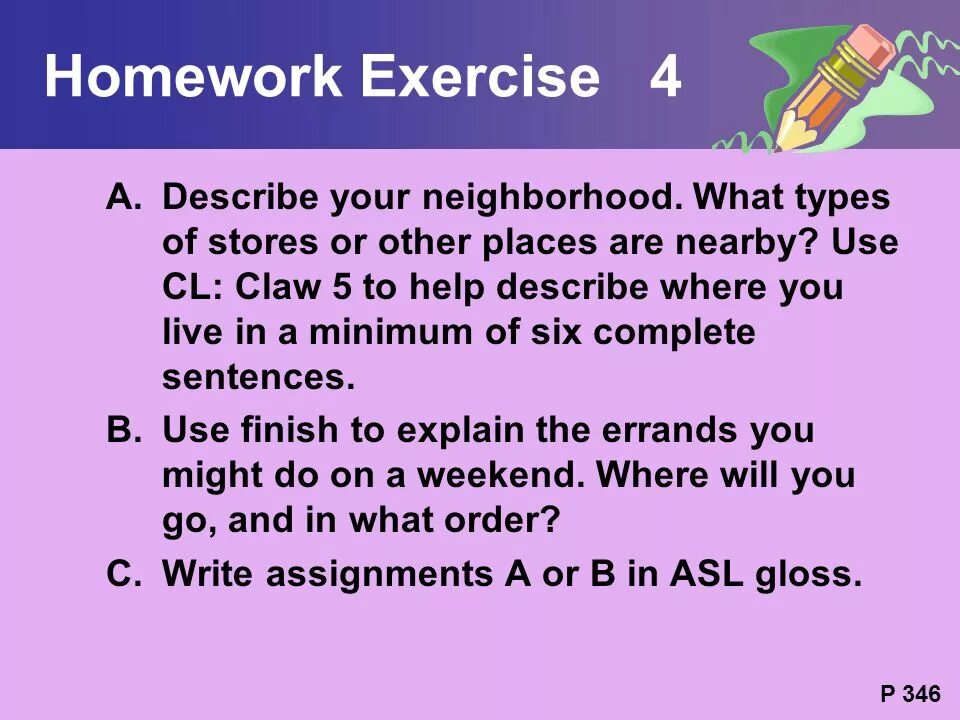 Homework Exercise 4

A. Describe your neighborhood. What types of stores or other places are nearby? Use CL: Claw 5 to help describe where you live in a minimum of six complete sentences.

B. Use finish to explain the errands you might do on a weekend. Where will you go, and in what order?

C. Write assignments A or B in ASL gloss.

P 346